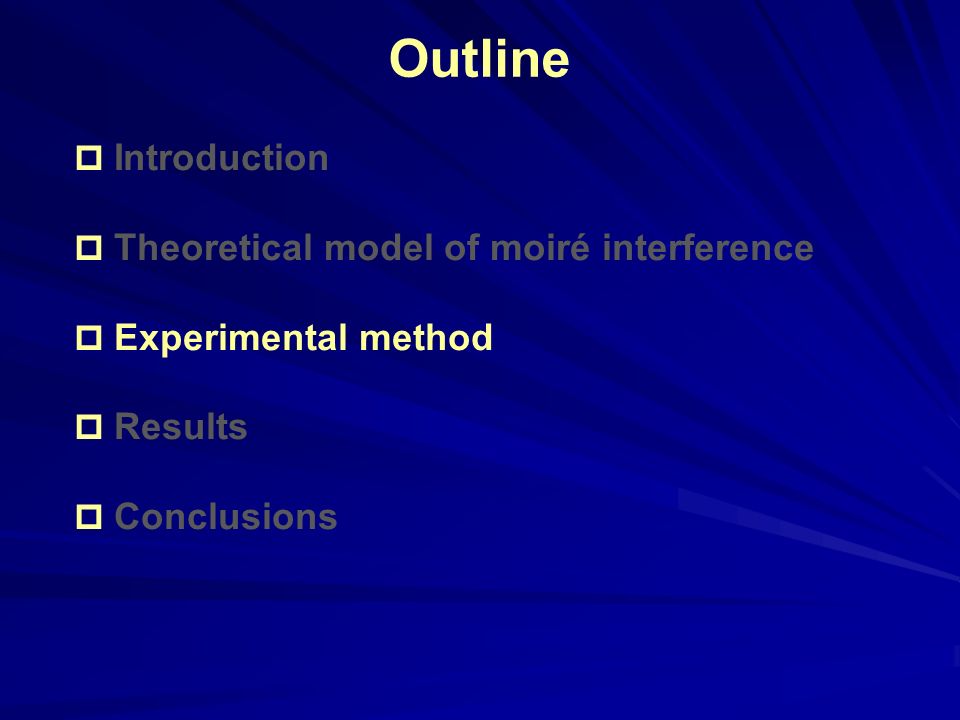 Outline

Introduction

Theoretical model of moiré interference

Experimental method

Results

Conclusions